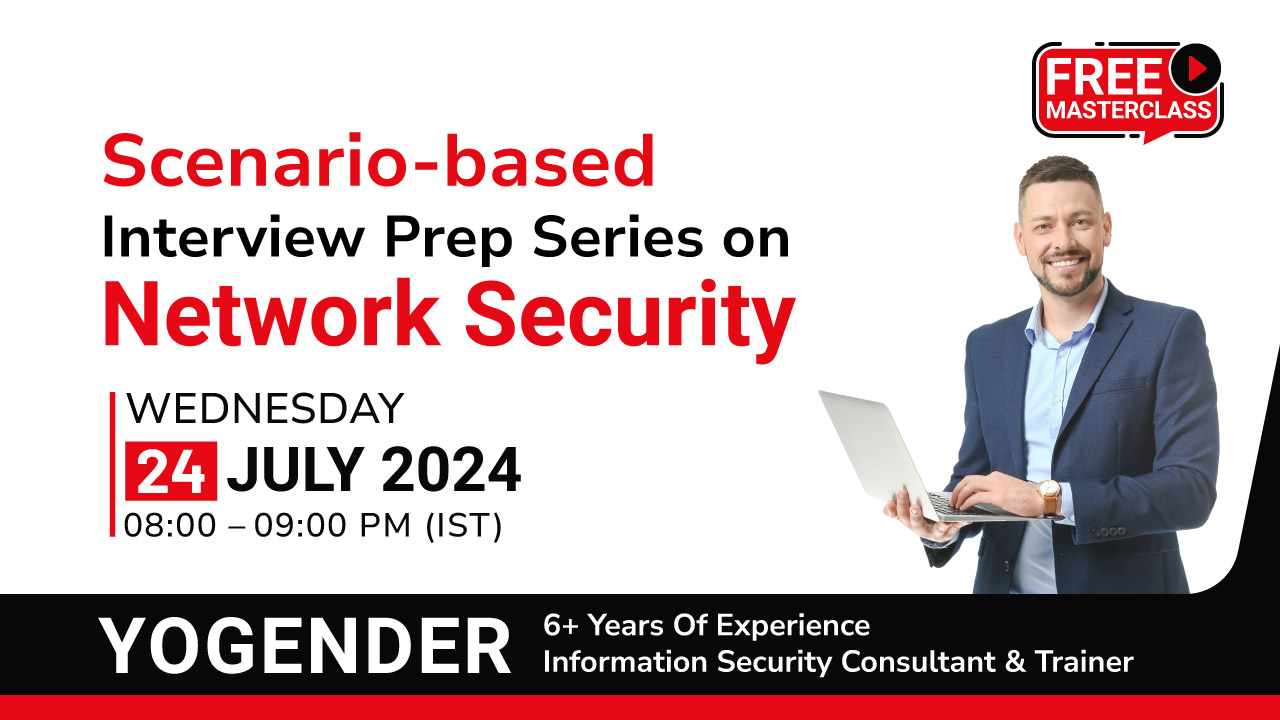 FREE MASTERCLASS

Scenario-based
Interview Prep Series on
Network Security

WEDNESDAY
24 JULY 2024
08:00 – 09:00 PM (IST)

YOGENDER
6+ Years Of Experience
Information Security Consultant & Trainer